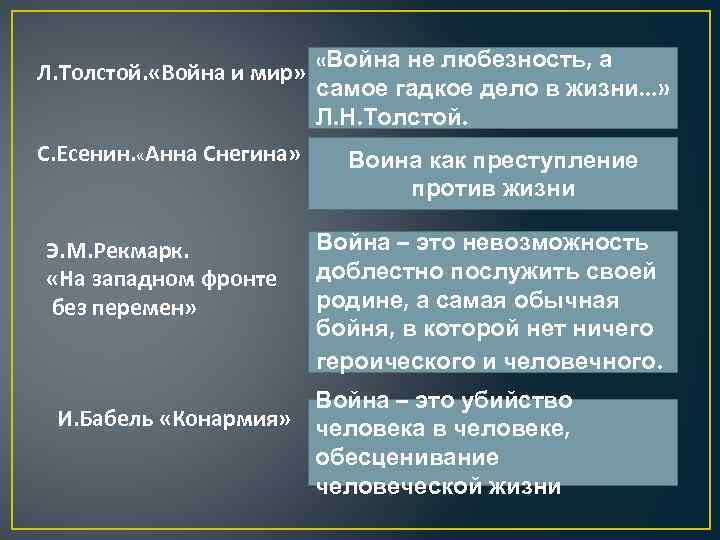 Л.Толстой.«Война и мир»

«Война не любезность, а самое гадкое дело в жизни...» Л.Н.Толстой.

С.Есенин.«Анна Снегина»

Воина как преступление против жизни

Э.М.Рекмарк.
«На западном фронте без перемен»

Война – это невозможность доблестно послужить своей родине, а самая обычная бойня, в которой нет ничего героического и человечного.

И.Бабель «Конармия»

Война – это убийство человека в человеке, обесценивание человеческой жизни